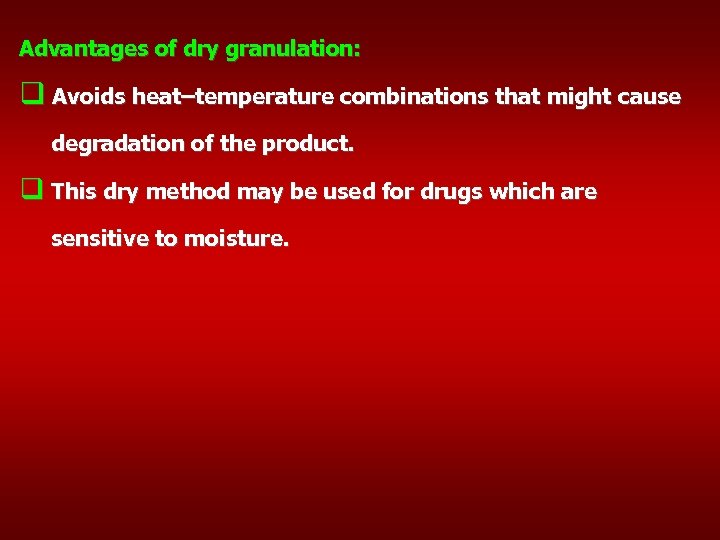 Advantages of dry granulation:

❑ Avoids heat–temperature combinations that might cause degradation of the product.

❑ This dry method may be used for drugs which are sensitive to moisture.